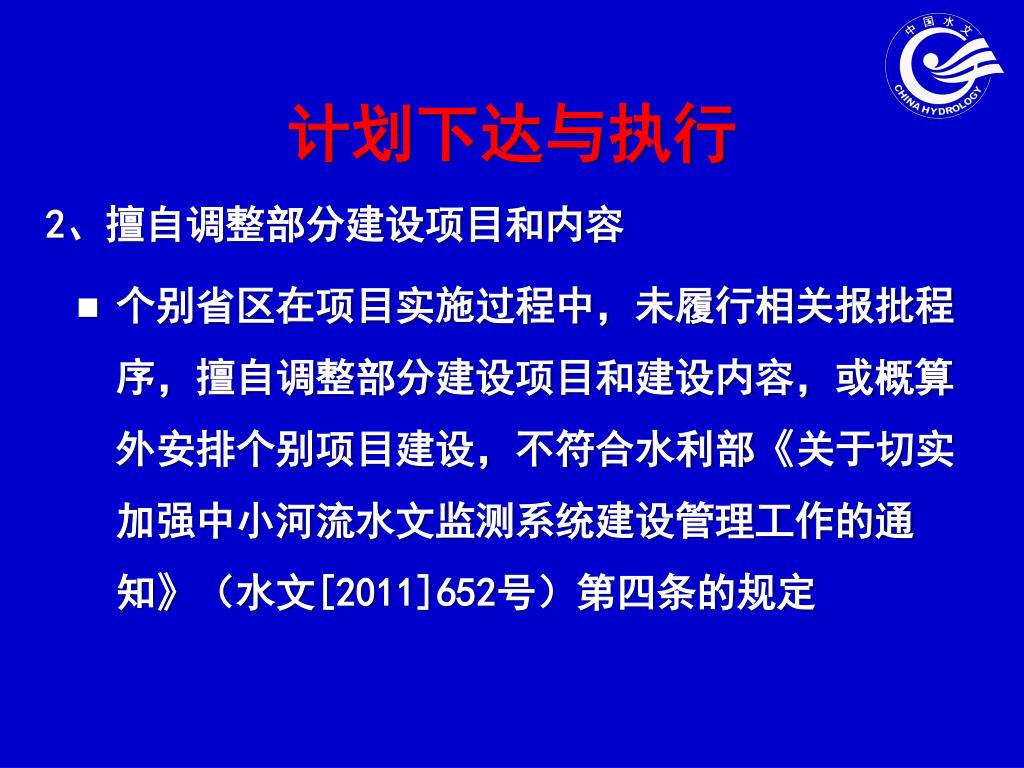 中国水文
CHINA HYDROLOGY

计划下达与执行

2、擅自调整部分建设项目和内容

■ 个别省区在项目实施过程中，未履行相关报批程序，擅自调整部分建设项目和建设内容，或概算外安排个别项目建设，不符合水利部《关于切实加强中小河流水文监测系统建设管理工作的通知》（水文[2011]652号）第四条的规定